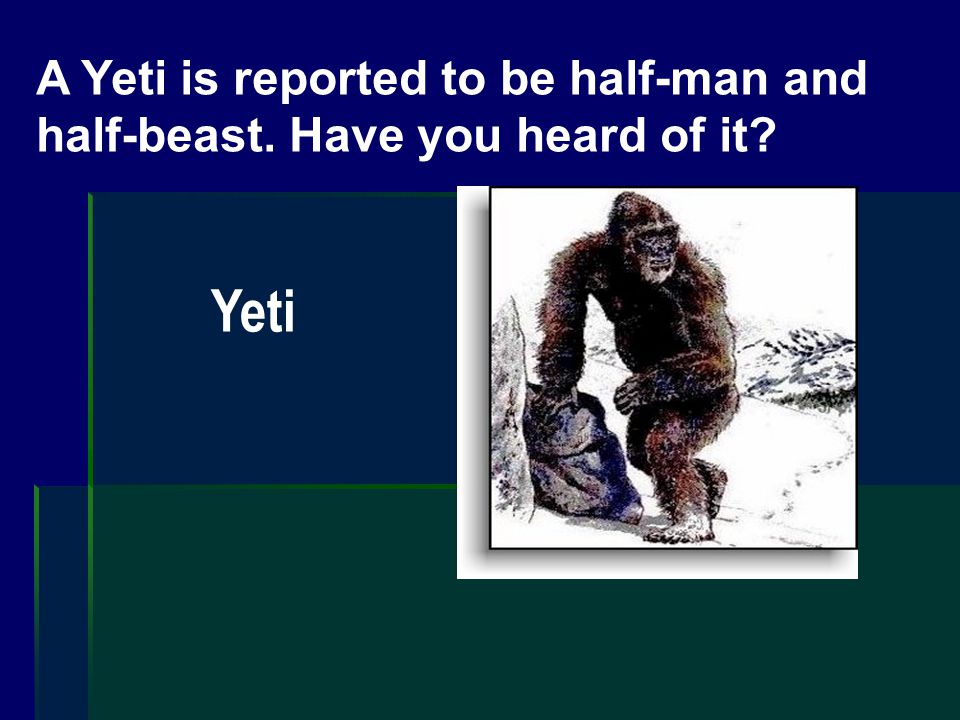 A Yeti is reported to be half-man and half-beast. Have you heard of it?

Yeti